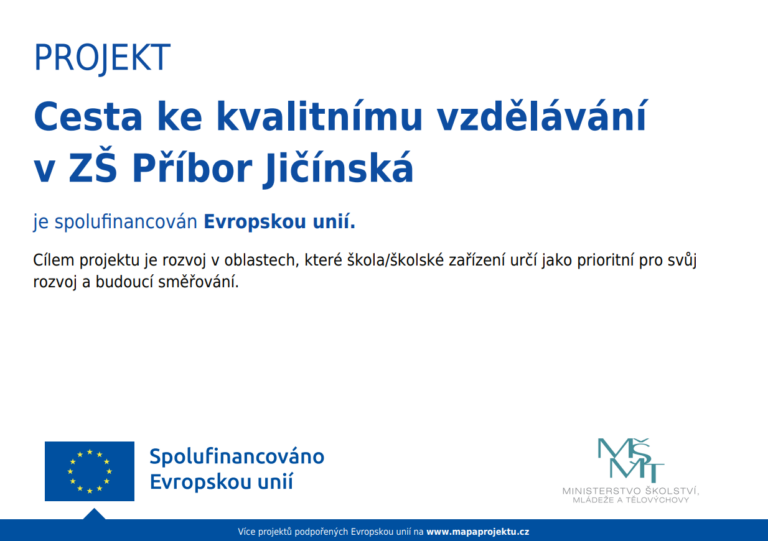 PROJEKT

Cesta ke kvalitnímu vzdělávání v ZŠ Příbor Jičínská

je spolufinancován Evropskou unií.

Cílem projektu je rozvoj v oblastech, které škola/školské zařízení určí jako prioritní pro svůj rozvoj a budoucí směřování.

Spolufinancováno Evropskou unií

MŠMT
MINISTERSTVO ŠKOLSTVÍ, MLÁDEŽE A TĚLOVÝCHOVY

Více projektů podpořených Evropskou unií na www.mapaprojektu.cz